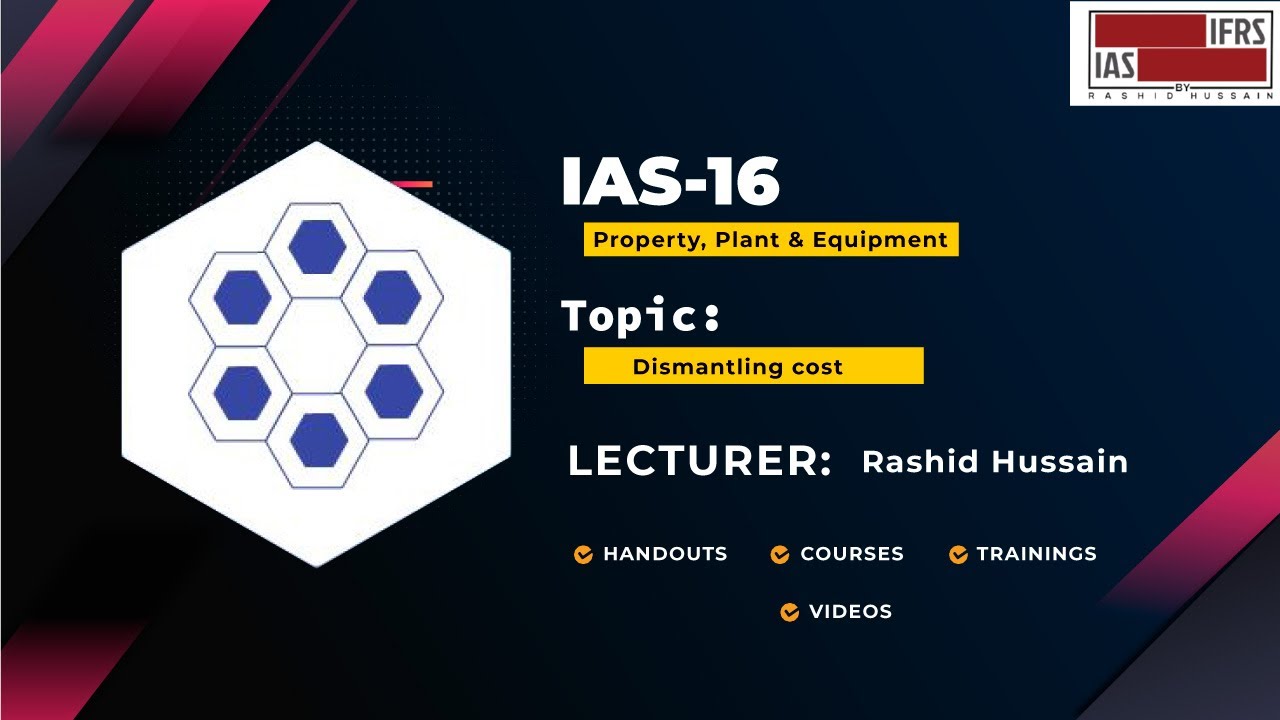 IFRS
IAS
BY
RASHID HUSSAIN

IAS-16

Property, Plant & Equipment

Topic:

Dismantling cost

LECTURER: Rashid Hussain

HANDOUTS COURSES TRAININGS

VIDEOS